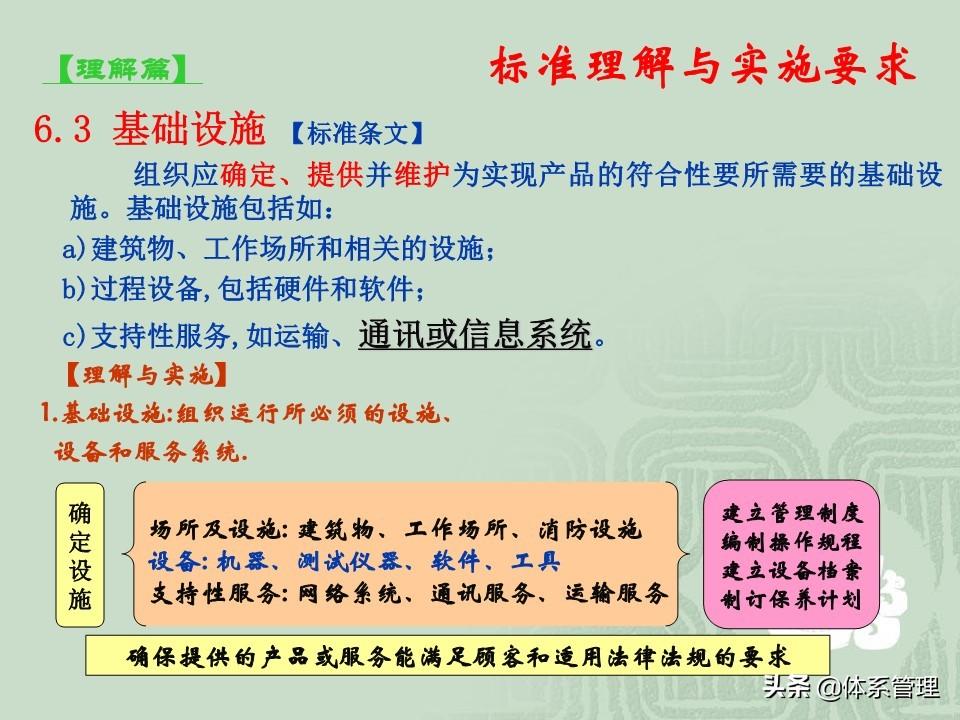 【理解篇】

标准理解与实施要求

6.3 基础设施 【标准条文】

组织应确定、提供并维护为实现产品的符合性要所需要的基础设施。基础设施包括如：

a)建筑物、工作场所和相关的设施；

b)过程设备,包括硬件和软件；

c)支持性服务,如运输、通讯或信息系统。

【理解与实施】

1.基础设施:组织运行所必须的设施、设备和服务系统.

确定设施

场所及设施:建筑物、工作场所、消防设施
设备:机器、测试仪器、软件、工具
支持性服务:网络系统、通讯服务、运输服务

建立管理制度
编制操作规程
建立设备档案
制订保养计划

确保提供的产品或服务能满足顾客和适用法律法规的要求

头条 @体系管理